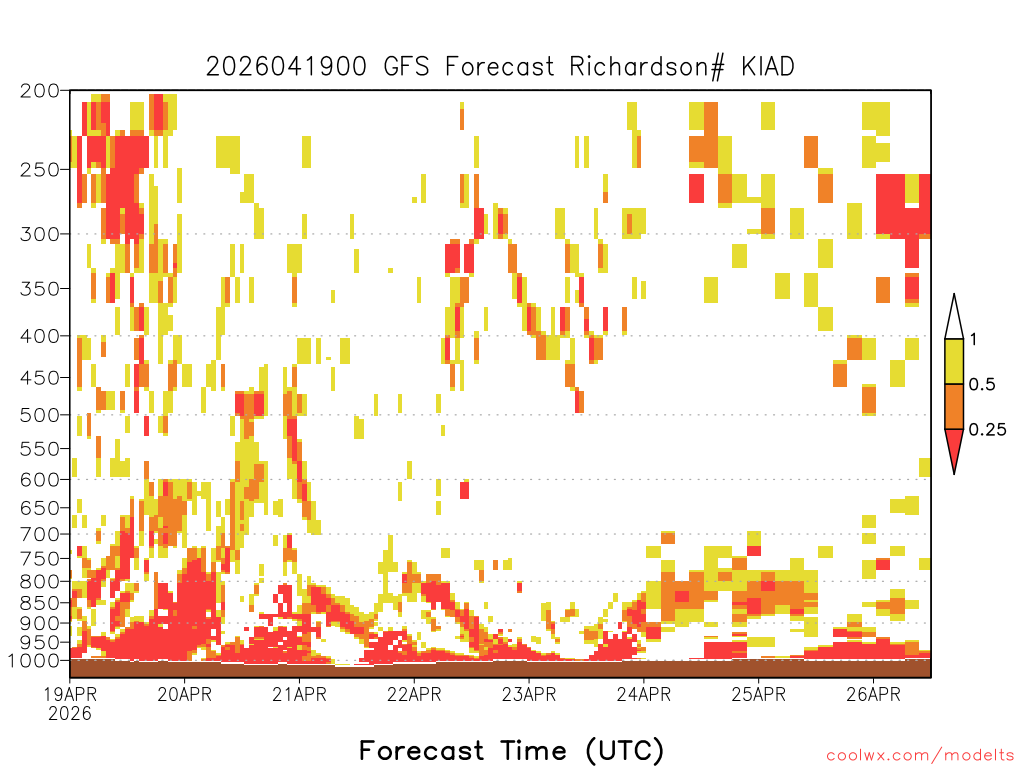 2026041900 GFS Forecast Richardson# KIAD

200
250
300
350
400
450
500
550
600
650
700
750
800
850
900
950
1000

1
0.5
0.25

19APR 2026
20APR
21APR
22APR
23APR
24APR
25APR
26APR

Forecast Time (UTC)

coolwx.com/modelts